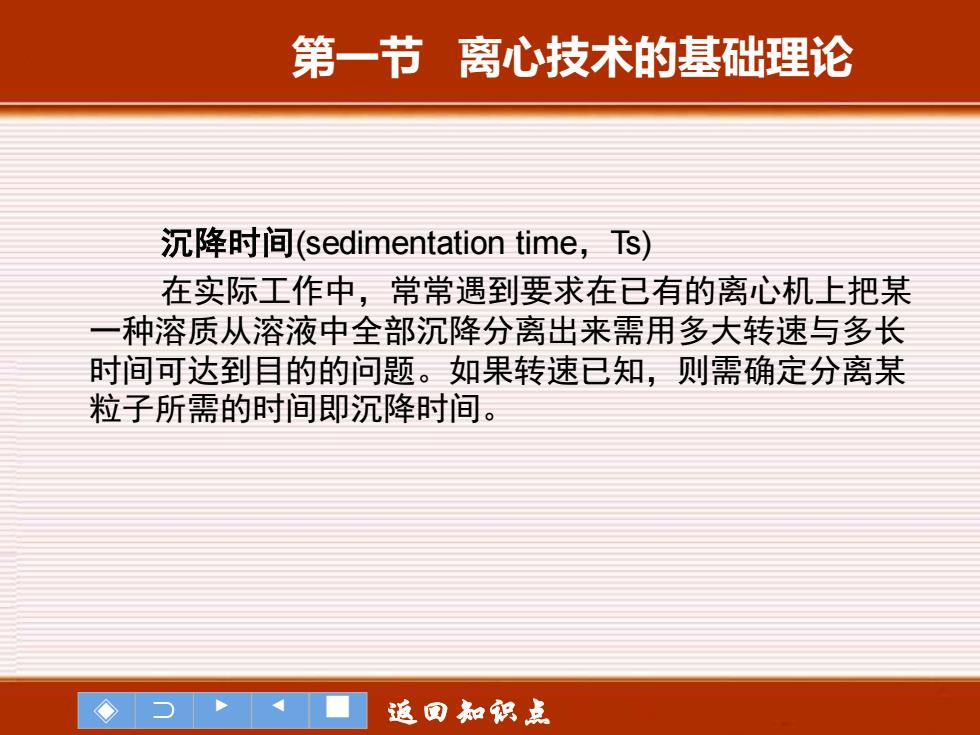 第一节　离心技术的基础理论

沉降时间(sedimentation time，Ts)

在实际工作中，常常遇到要求在已有的离心机上把某一种溶质从溶液中全部沉降分离出来需用多大转速与多长时间可达到目的的问题。如果转速已知，则需确定分离某粒子所需的时间即沉降时间。

返回知识点